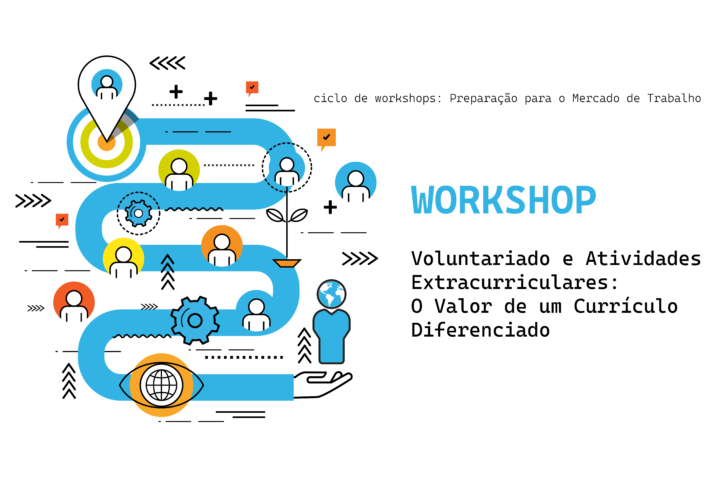 ciclo de workshops: Preparação para o Mercado de Trabalho

WORKSHOP

Voluntariado e Atividades Extracurriculares: O Valor de um Currículo Diferenciado